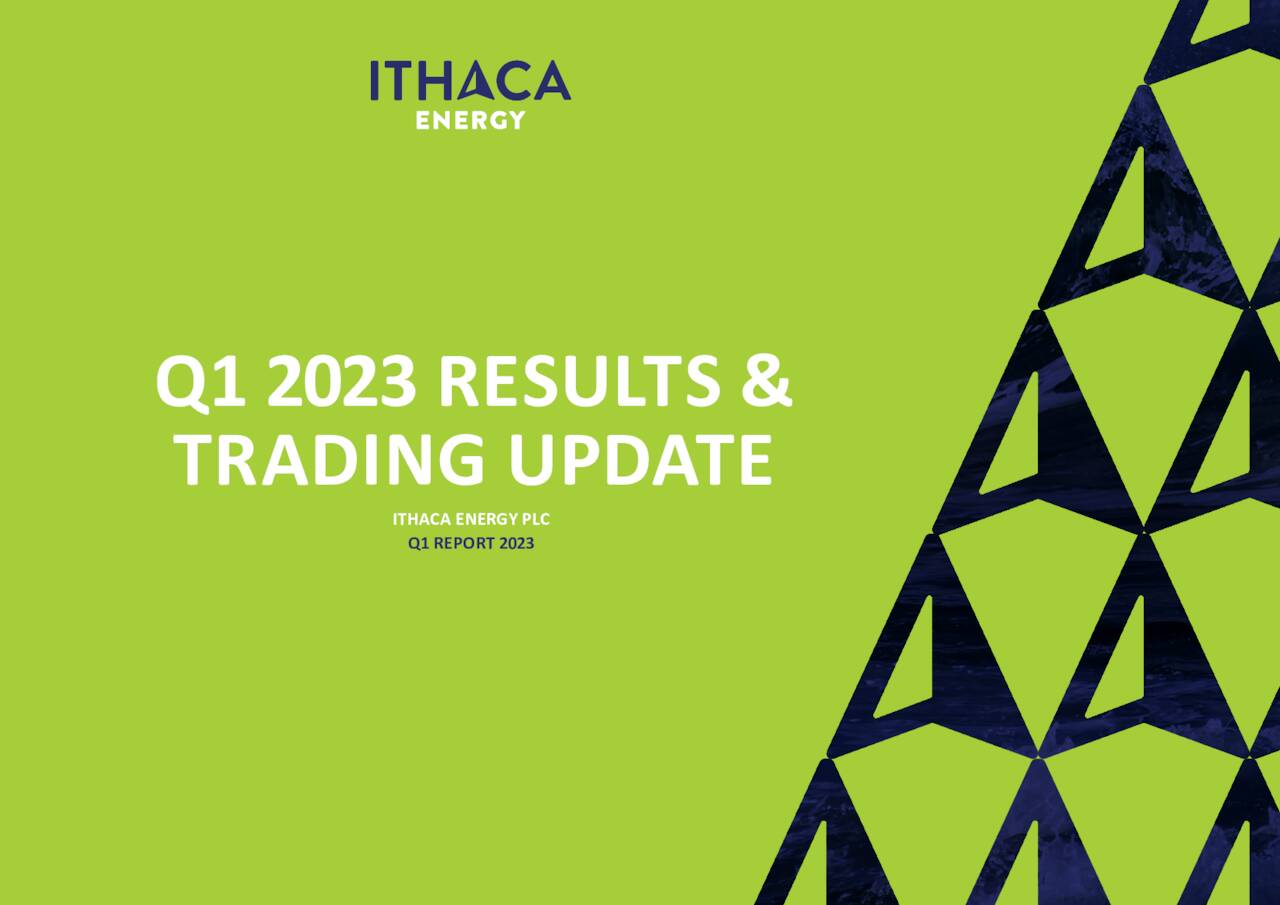 ITHACA
ENERGY

Q1 2023 RESULTS & TRADING UPDATE

ITHACA ENERGY PLC
Q1 REPORT 2023